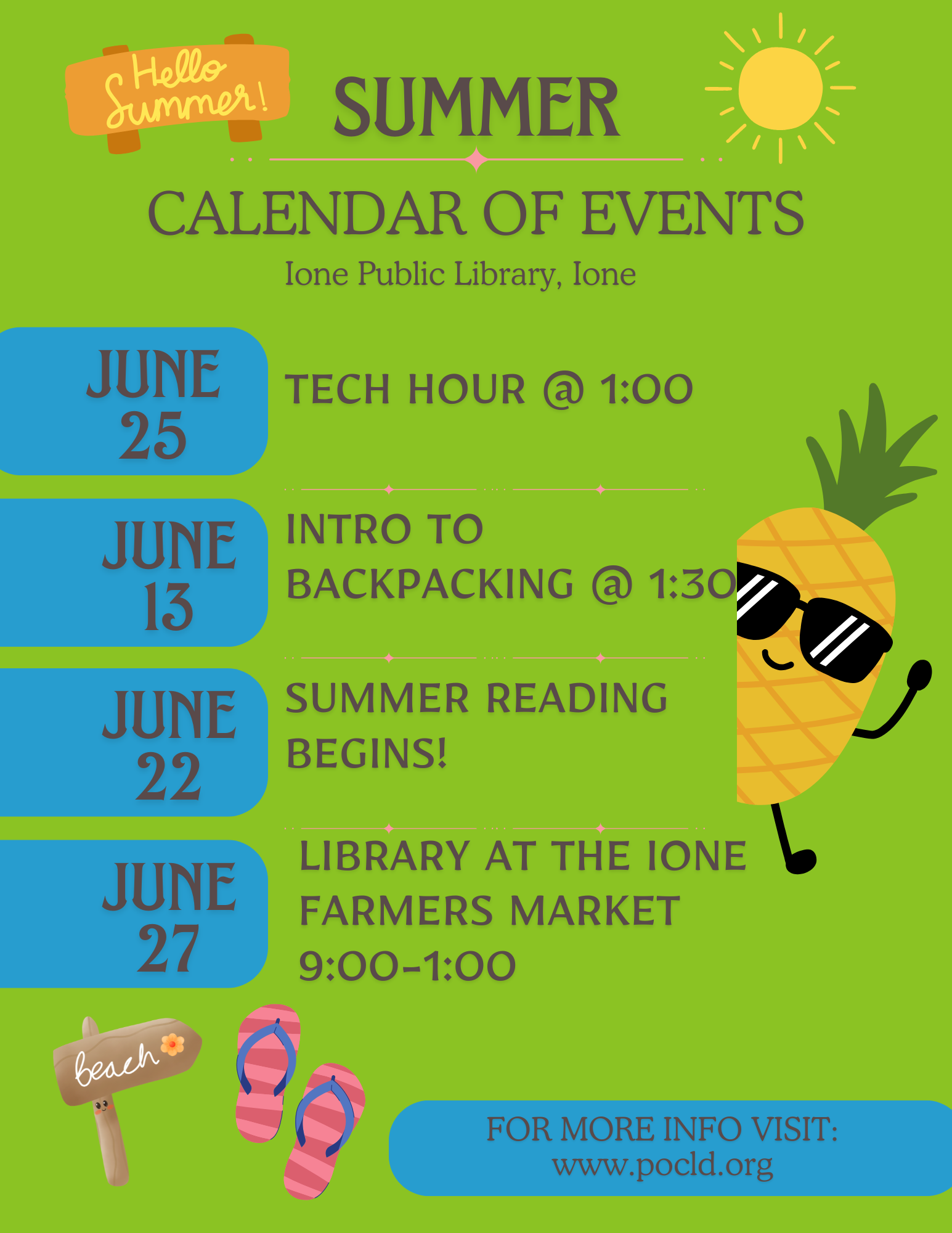 Hello Summer!

SUMMER

CALENDAR OF EVENTS

Ione Public Library, Ione

JUNE 25

TECH HOUR @ 1:00

JUNE 13

INTRO TO BACKPACKING @ 1:30

JUNE 22

SUMMER READING BEGINS!

JUNE 27

LIBRARY AT THE IONE FARMERS MARKET 9:00-1:00

beach

FOR MORE INFO VISIT: www.pocld.org